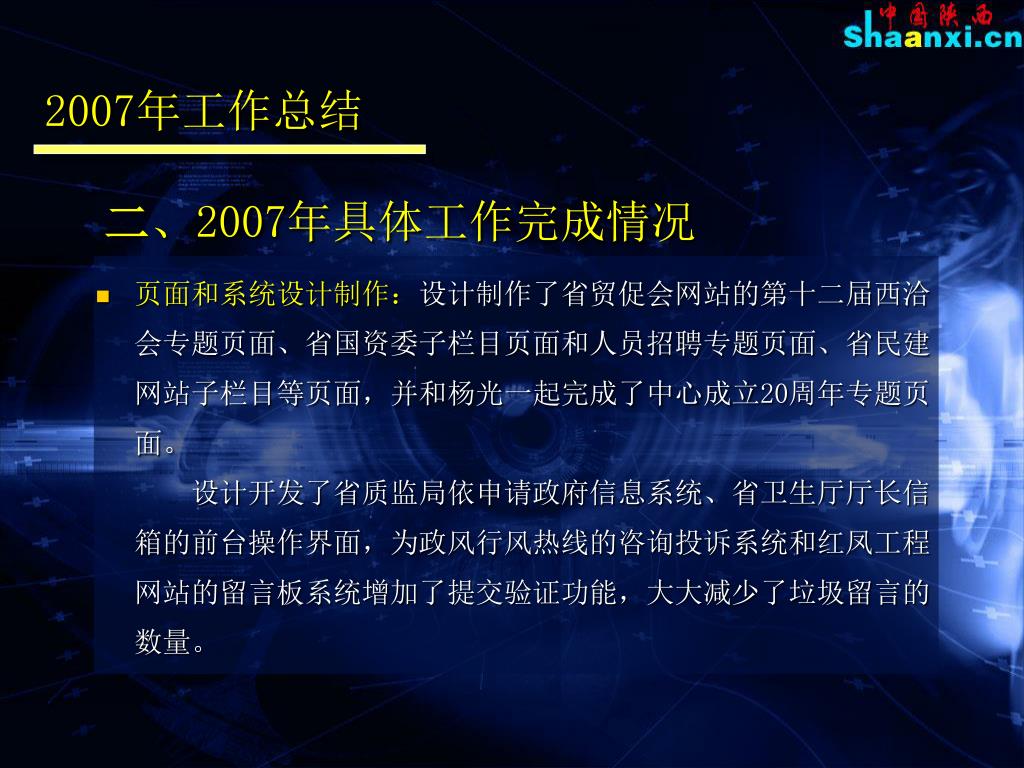 中国陕西
Shaanxi.cn

2007年工作总结

二、2007年具体工作完成情况

页面和系统设计制作：设计制作了省贸促会网站的第十二届西洽会专题页面、省国资委子栏目页面和人员招聘专题页面、省民建网站子栏目等页面，并和杨光一起完成了中心成立20周年专题页面。

设计开发了省质监局依申请政府信息系统、省卫生厅厅长信箱的前台操作界面，为政风行风热线的咨询投诉系统和红凤工程网站的留言板系统增加了提交验证功能，大大减少了垃圾留言的数量。